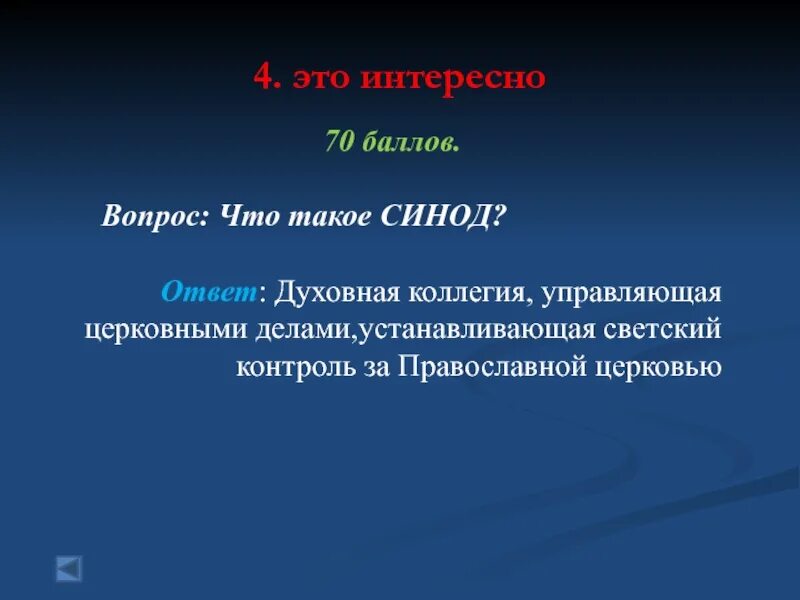 4. это интересно

70 баллов.

Вопрос: Что такое СИНОД?

Ответ: Духовная коллегия, управляющая церковными делами,устанавливающая светский контроль за Православной церковью